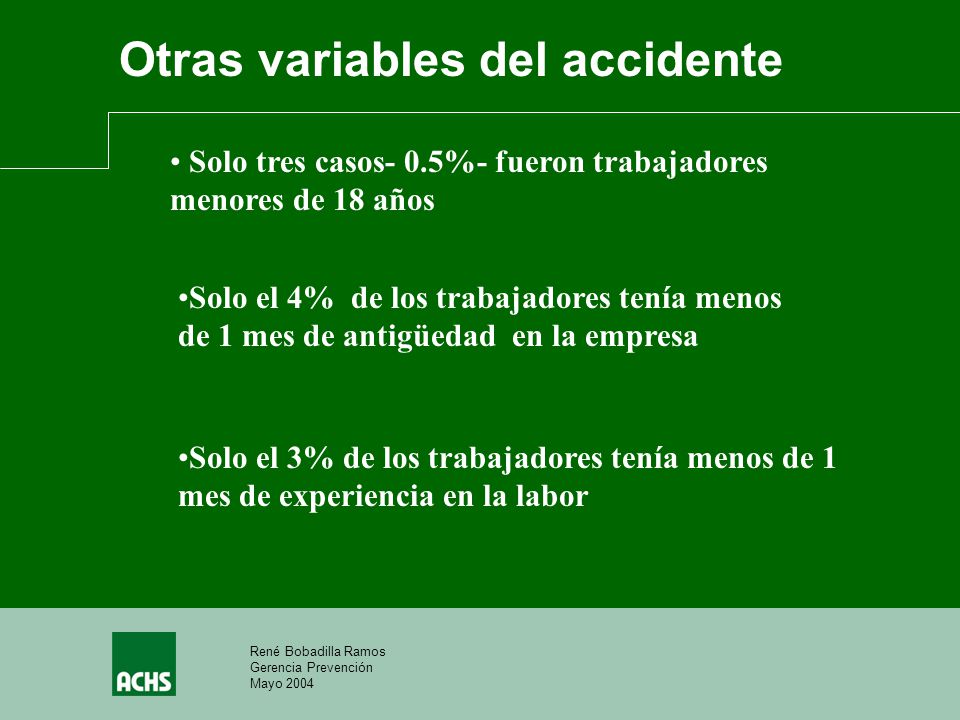 Otras variables del accidente

• Solo tres casos- 0.5%- fueron trabajadores menores de 18 años

•Solo el 4% de los trabajadores tenía menos de 1 mes de antigüedad en la empresa

•Solo el 3% de los trabajadores tenía menos de 1 mes de experiencia en la labor

ACHS

René Bobadilla Ramos
Gerencia Prevención
Mayo 2004